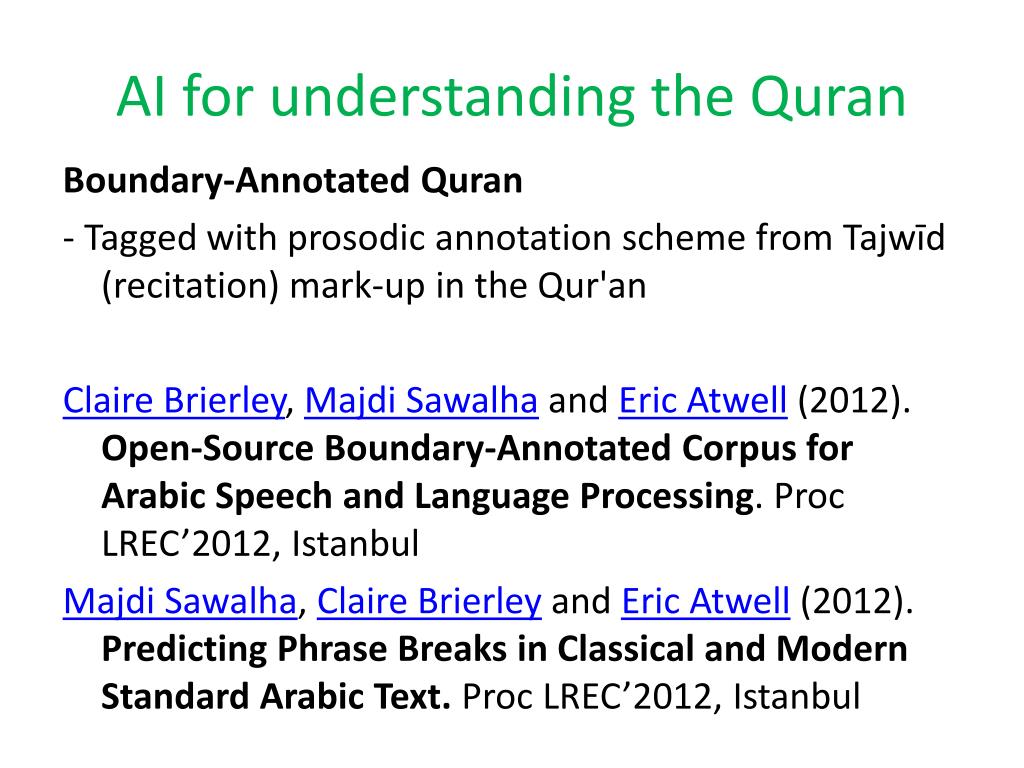 AI for understanding the Quran

Boundary-Annotated Quran

- Tagged with prosodic annotation scheme from Tajwīd (recitation) mark-up in the Qur'an

Claire Brierley, Majdi Sawalha and Eric Atwell (2012). Open-Source Boundary-Annotated Corpus for Arabic Speech and Language Processing. Proc LREC’2012, Istanbul

Majdi Sawalha, Claire Brierley and Eric Atwell (2012). Predicting Phrase Breaks in Classical and Modern Standard Arabic Text. Proc LREC’2012, Istanbul